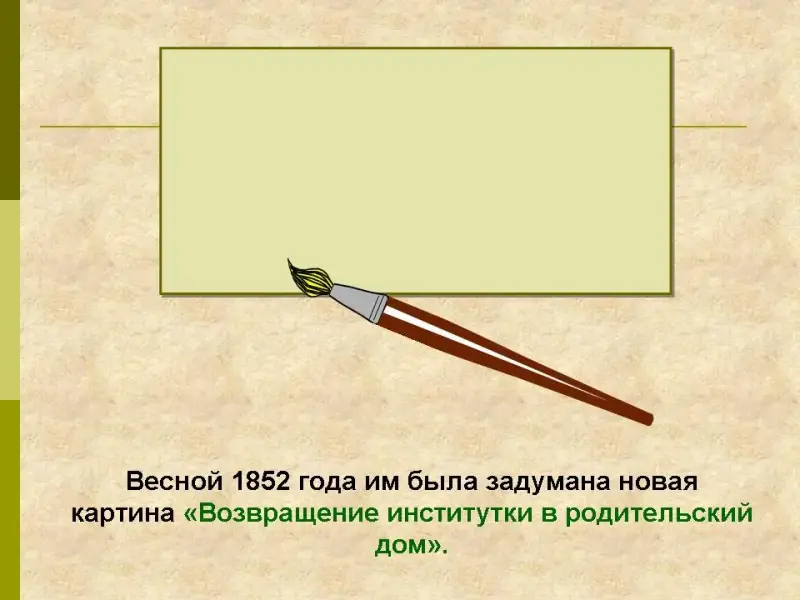 Весной 1852 года им была задумана новая картина «Возвращение институтки в родительский дом».